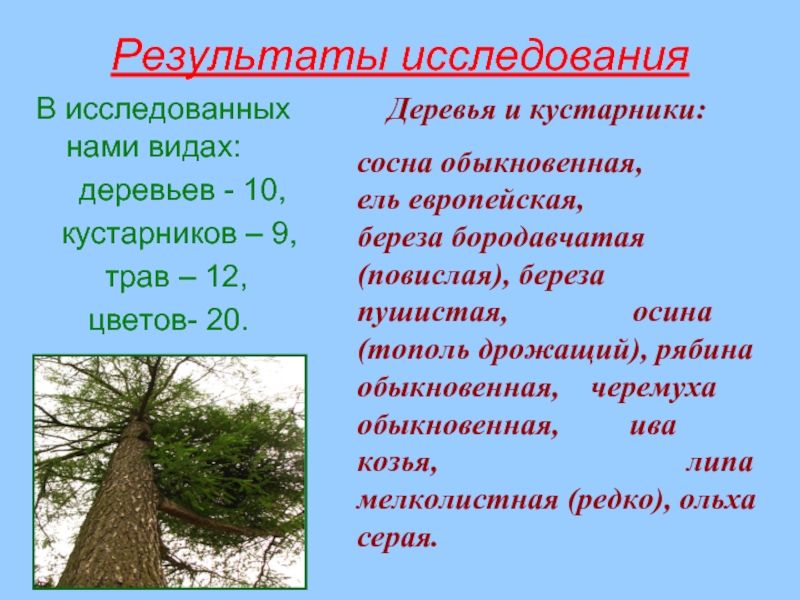 Результаты исследования

В исследованных нами видах:

деревьев - 10,

кустарников – 9,

трав – 12,

цветов- 20.

Деревья и кустарники:

сосна обыкновенная, ель европейская, береза бородавчатая (повислая), береза пушистая, осина (тополь дрожащий), рябина обыкновенная, черемуха обыкновенная, ива козья, липа мелколистная (редко), ольха серая.